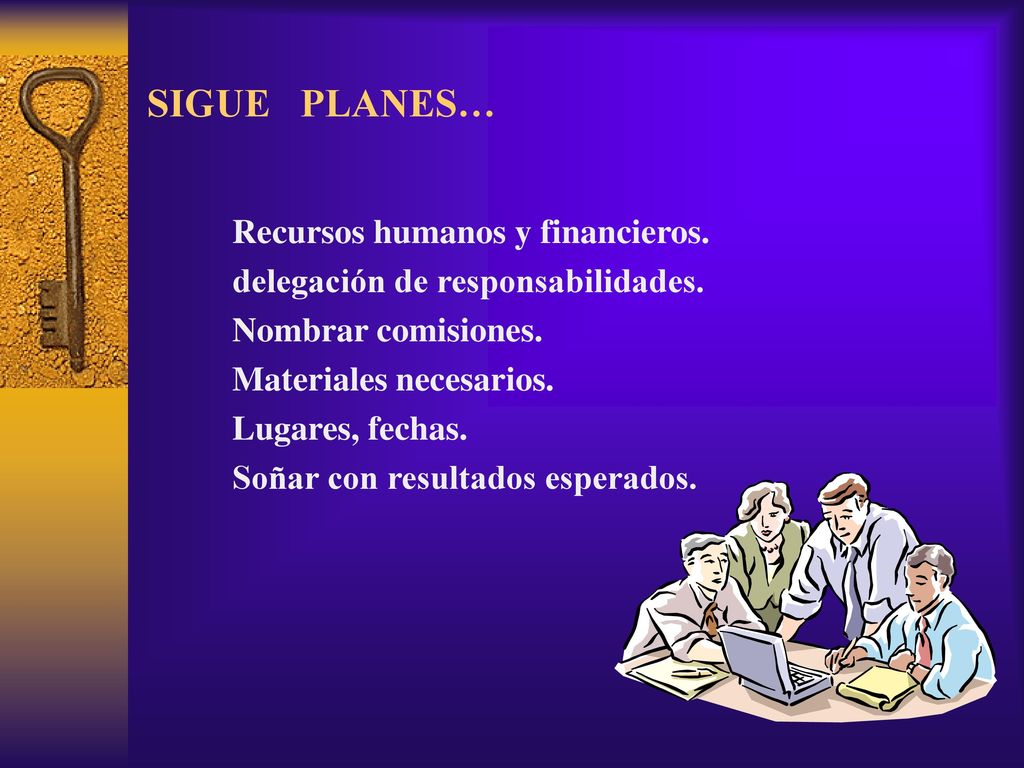 SIGUE PLANES…

Recursos humanos y financieros.
delegación de responsabilidades.
Nombrar comisiones.
Materiales necesarios.
Lugares, fechas.
Soñar con resultados esperados.